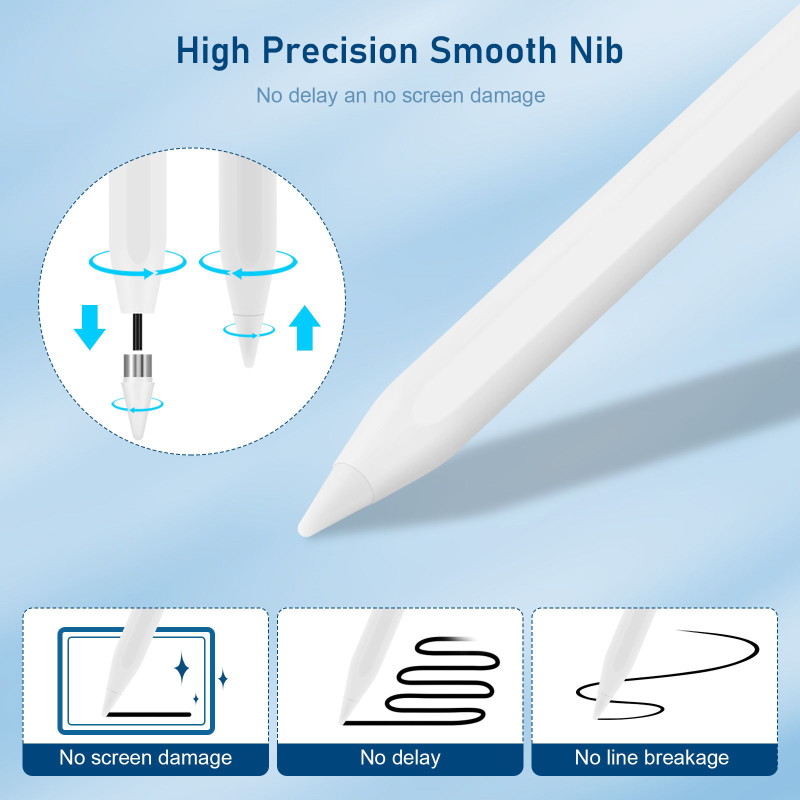 High Precision Smooth Nib

No delay an no screen damage

No screen damage

No delay

No line breakage